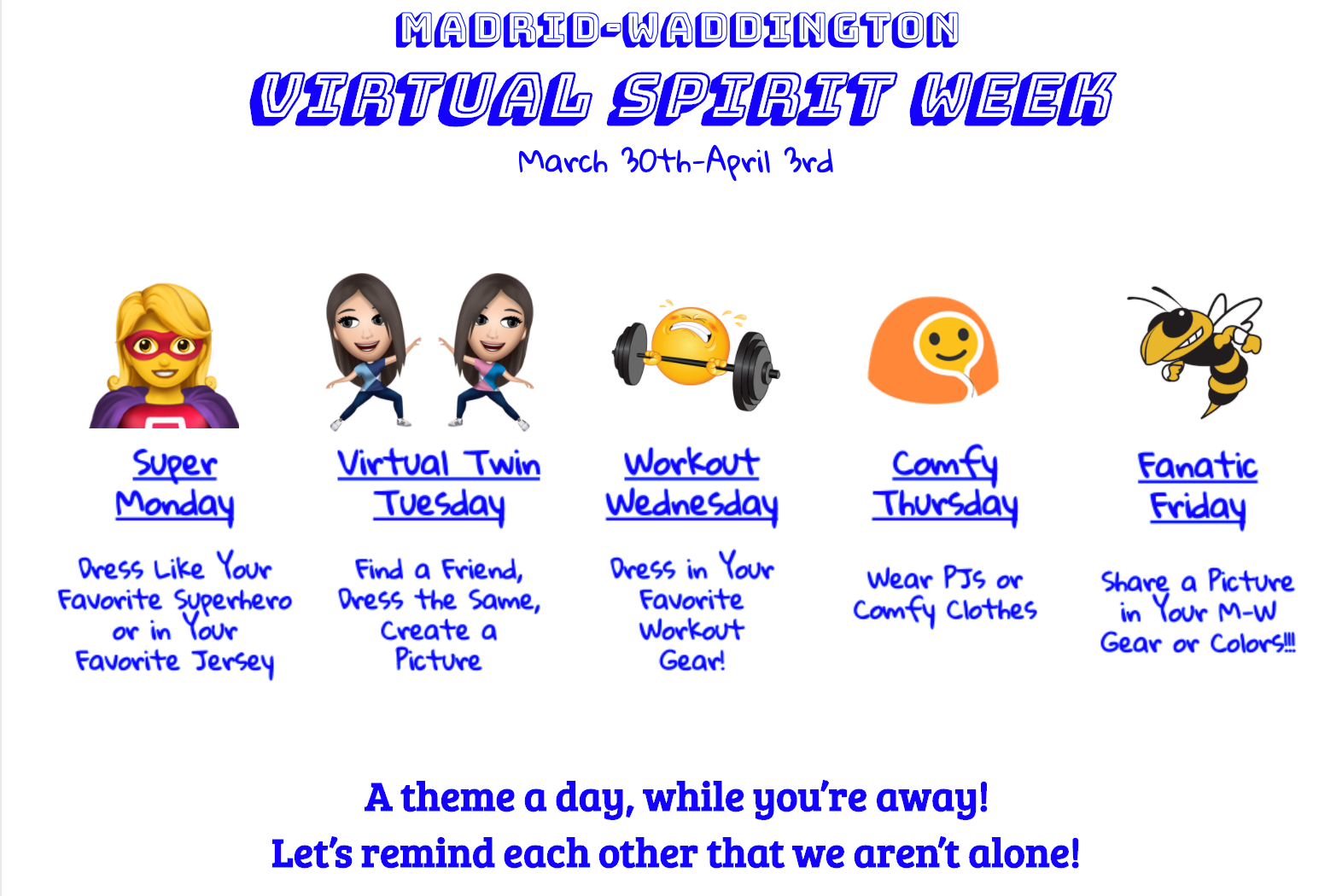 MADRID-WADDINGTON
VIRTUAL SPIRIT WEEK
March 30th-April 3rd

Super Monday

Dress Like Your Favorite Superhero or in Your Favorite Jersey

Virtual Twin Tuesday

Find a Friend, Dress the Same, Create a Picture

Workout Wednesday

Dress in Your Favorite Workout Gear!

Comfy Thursday

Wear PJs or Comfy Clothes

Fanatic Friday

Share a Picture in Your M-W Gear or Colors!!!

A theme a day, while you're away!
Let's remind each other that we aren't alone!